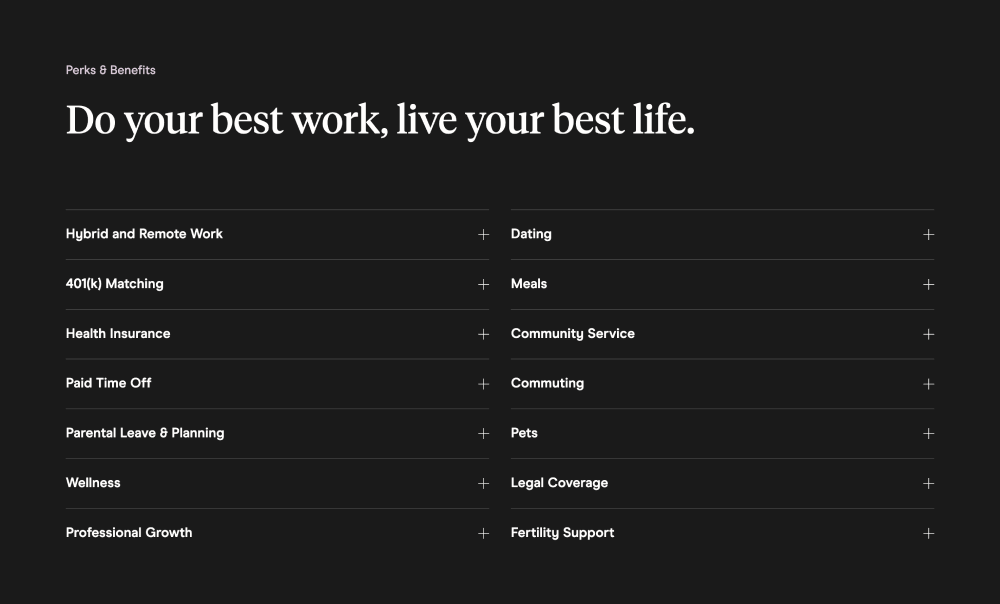 Perks & Benefits

Do your best work, live your best life.

Hybrid and Remote Work +

401(k) Matching +

Health Insurance +

Paid Time Off +

Parental Leave & Planning +

Wellness +

Professional Growth +

Dating +

Meals +

Community Service +

Commuting +

Pets +

Legal Coverage +

Fertility Support +